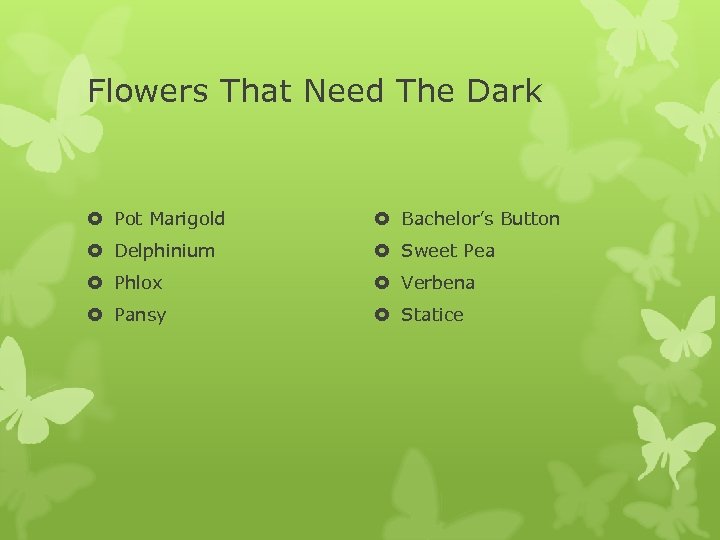 Flowers That Need The Dark

- Pot Marigold
- Delphinium
- Phlox
- Pansy

- Bachelor's Button
- Sweet Pea
- Verbena
- Statice